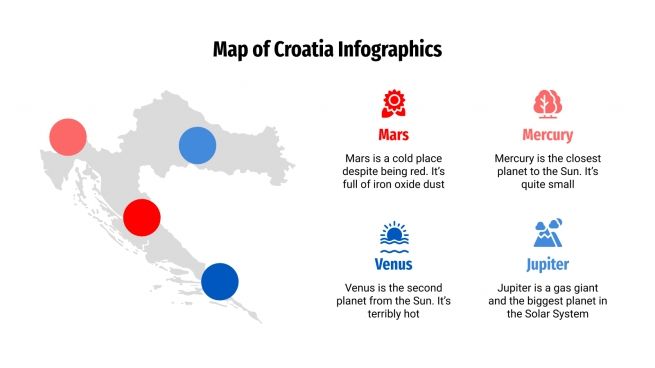 Map of Croatia Infographics

Mars

Mars is a cold place despite being red. It's full of iron oxide dust

Mercury

Mercury is the closest planet to the Sun. It's quite small

Venus

Venus is the second planet from the Sun. It's terribly hot

Jupiter

Jupiter is a gas giant and the biggest planet in the Solar System